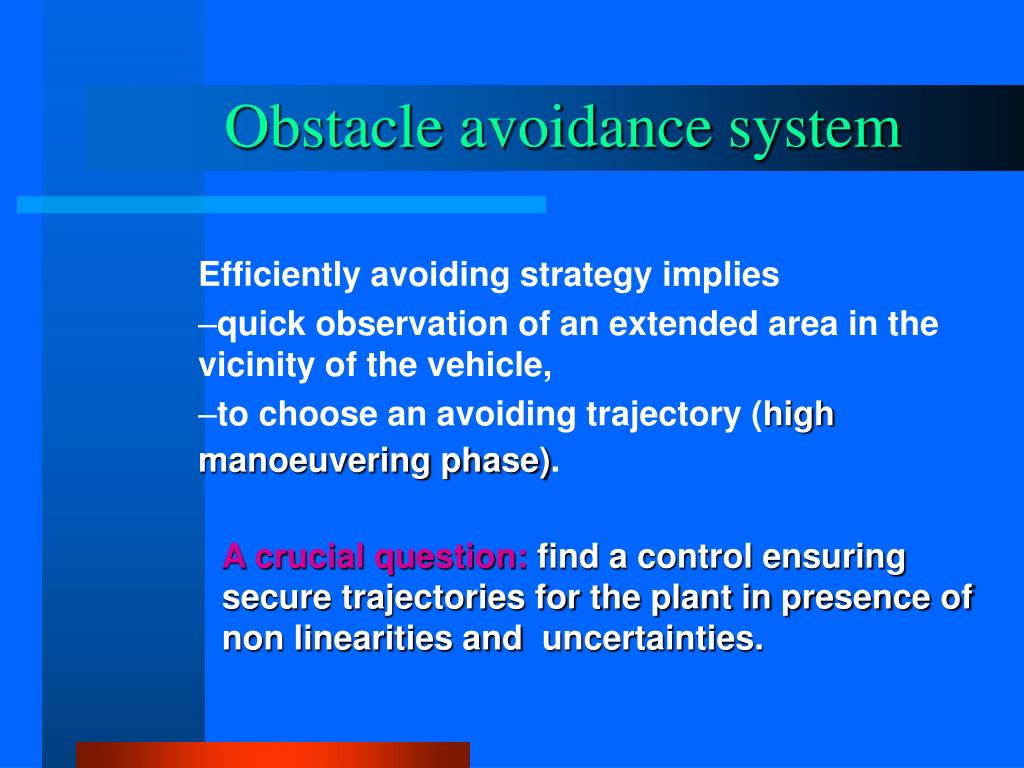 Obstacle avoidance system

Efficiently avoiding strategy implies
–quick observation of an extended area in the vicinity of the vehicle,
–to choose an avoiding trajectory (high manoeuvering phase).

A crucial question: find a control ensuring secure trajectories for the plant in presence of non linearities and uncertainties.